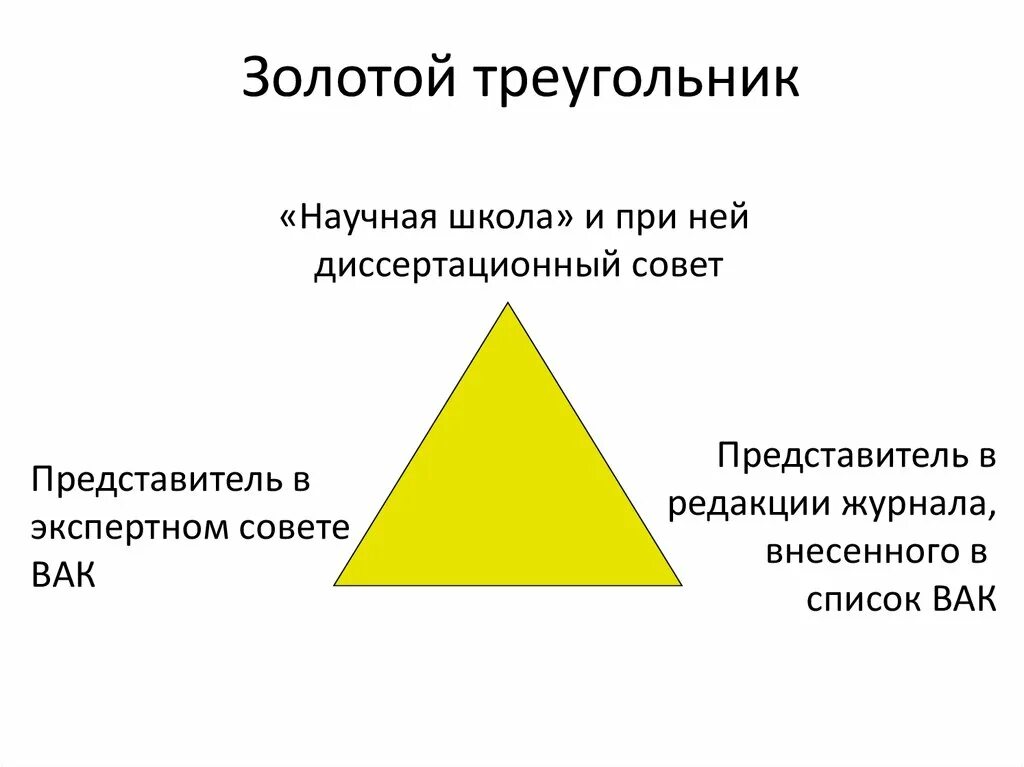 Золотой треугольник

«Научная школа» и при ней диссертационный совет

Представитель в экспертном совете ВАК

Представитель в редакции журнала, внесенного в список ВАК